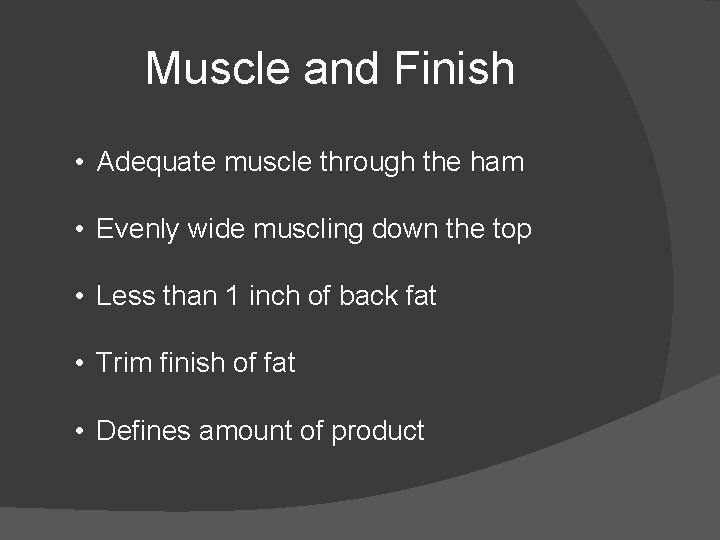 Muscle and Finish

• Adequate muscle through the ham

• Evenly wide muscling down the top

• Less than 1 inch of back fat

• Trim finish of fat

• Defines amount of product